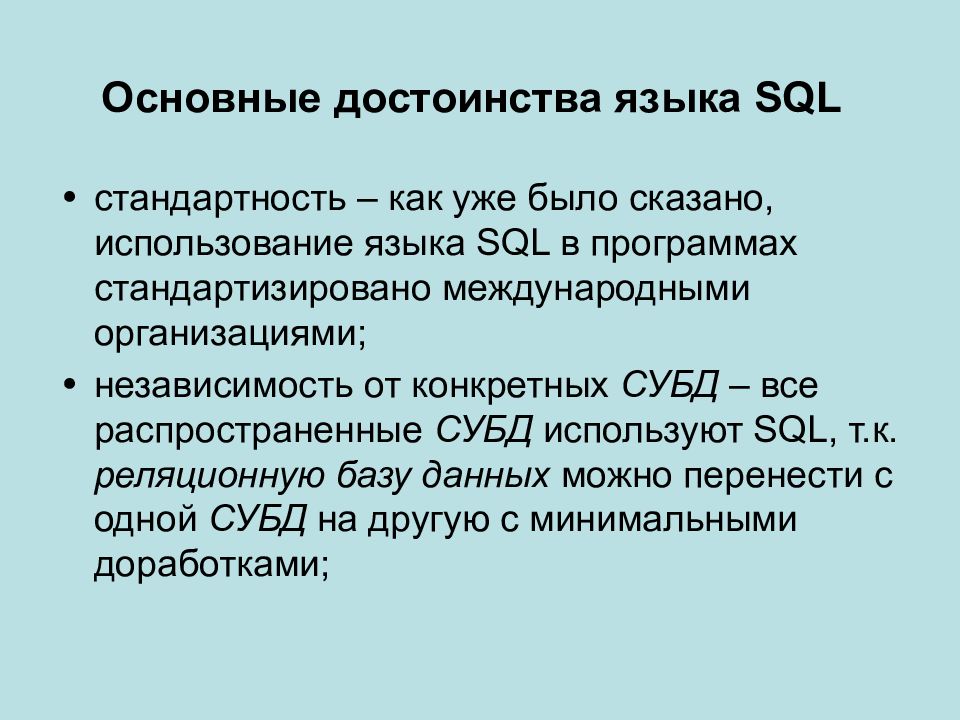 Основные достоинства языка SQL

• стандартность – как уже было сказано, использование языка SQL в программах стандартизировано международными организациями;
• независимость от конкретных СУБД – все распространенные СУБД используют SQL, т.к. реляционную базу данных можно перенести с одной СУБД на другую с минимальными доработками;